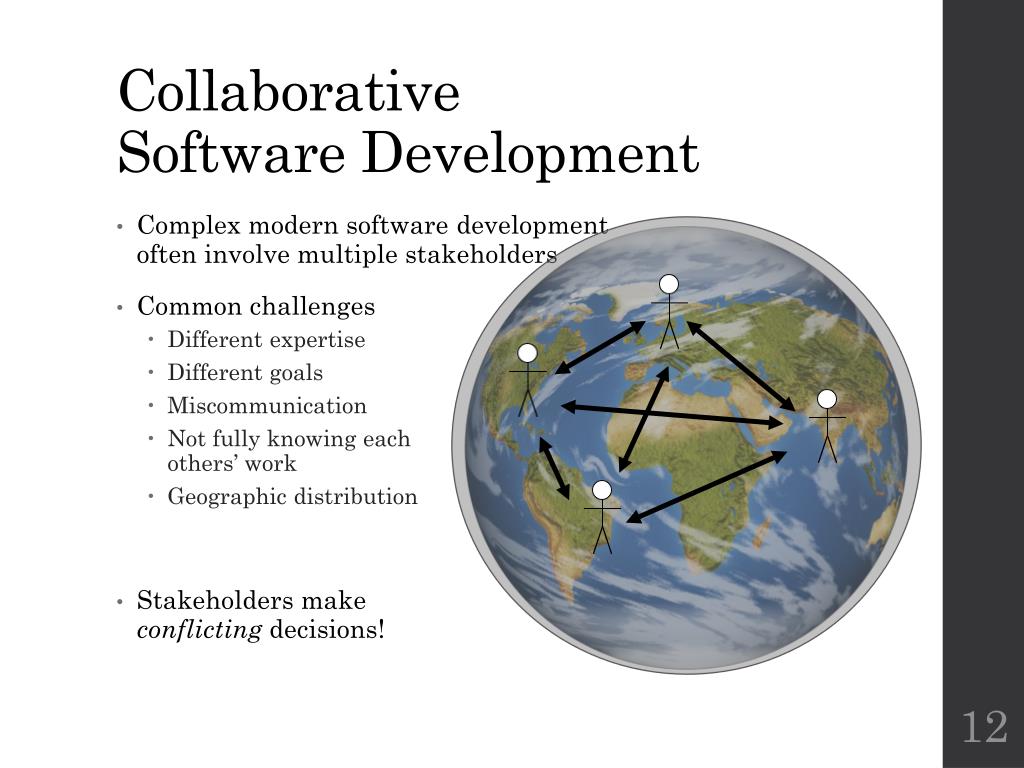 Collaborative Software Development

• Complex modern software development often involve multiple stakeholders

• Common challenges
  • Different expertise
  • Different goals
  • Miscommunication
  • Not fully knowing each others' work
  • Geographic distribution

• Stakeholders make *conflicting* decisions!

12